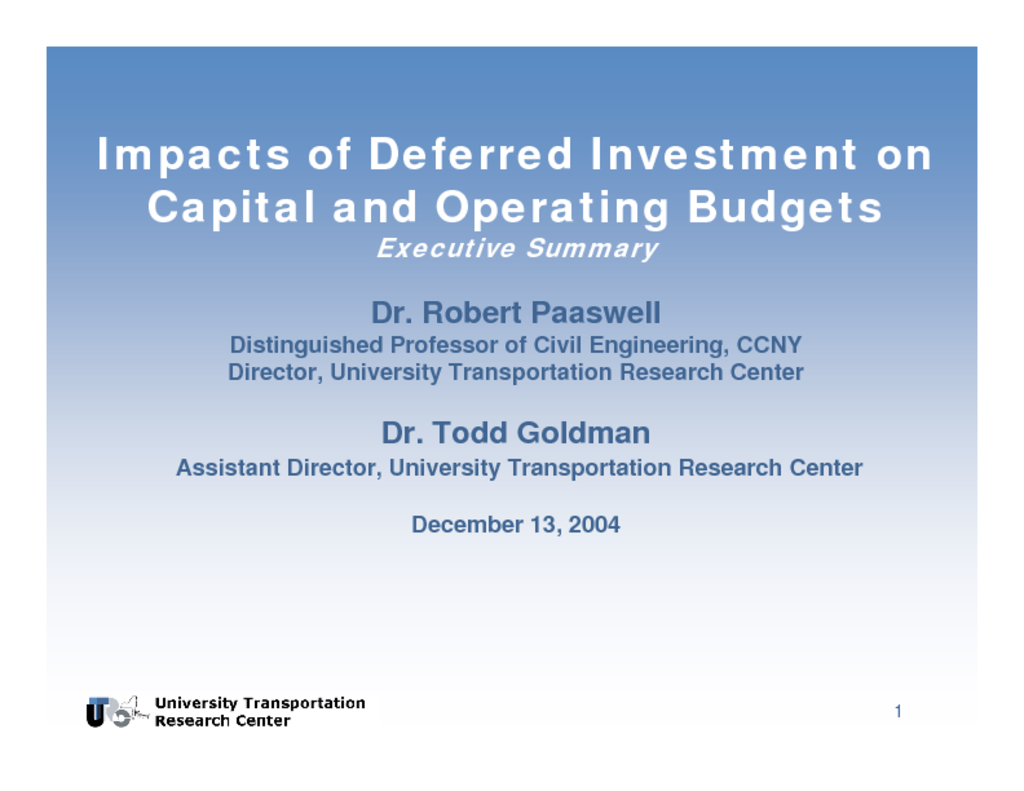 Impacts of Deferred Investment on Capital and Operating Budgets
Executive Summary

Dr. Robert Paaswell
Distinguished Professor of Civil Engineering, CCNY
Director, University Transportation Research Center

Dr. Todd Goldman
Assistant Director, University Transportation Research Center

December 13, 2004

University Transportation Research Center

1